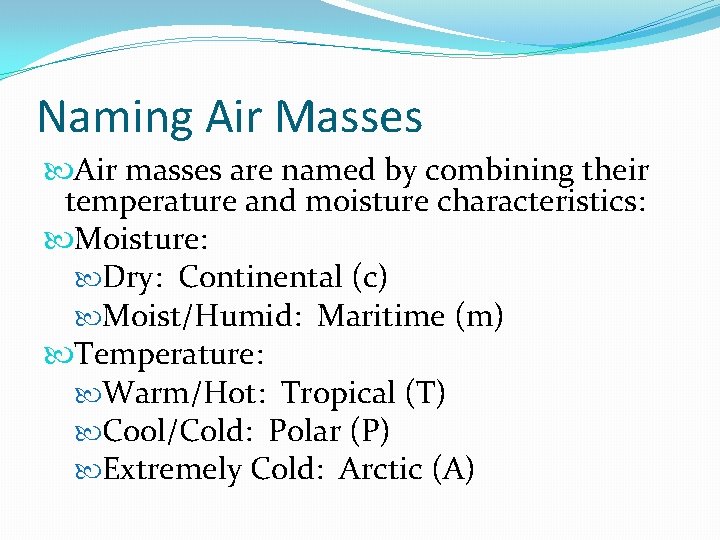 Naming Air Masses

Air masses are named by combining their temperature and moisture characteristics:

Moisture:

Dry: Continental (c)

Moist/Humid: Maritime (m)

Temperature:

Warm/Hot: Tropical (T)

Cool/Cold: Polar (P)

Extremely Cold: Arctic (A)